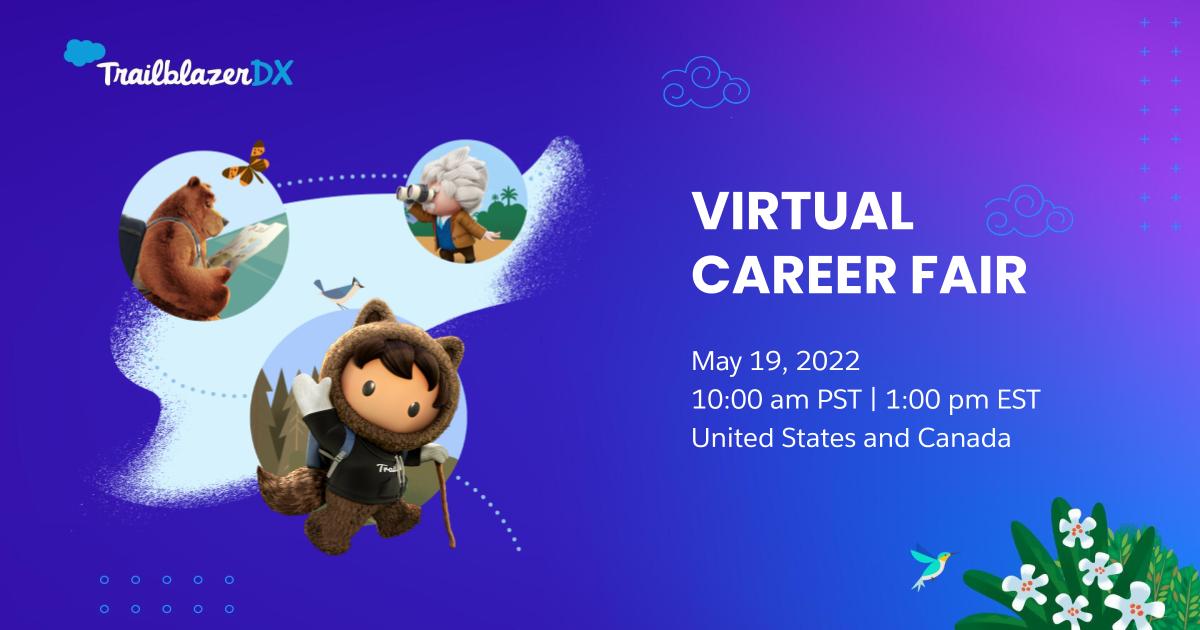 TrailblazerDX

VIRTUAL CAREER FAIR

May 19, 2022
10:00 am PST | 1:00 pm EST
United States and Canada

Trail